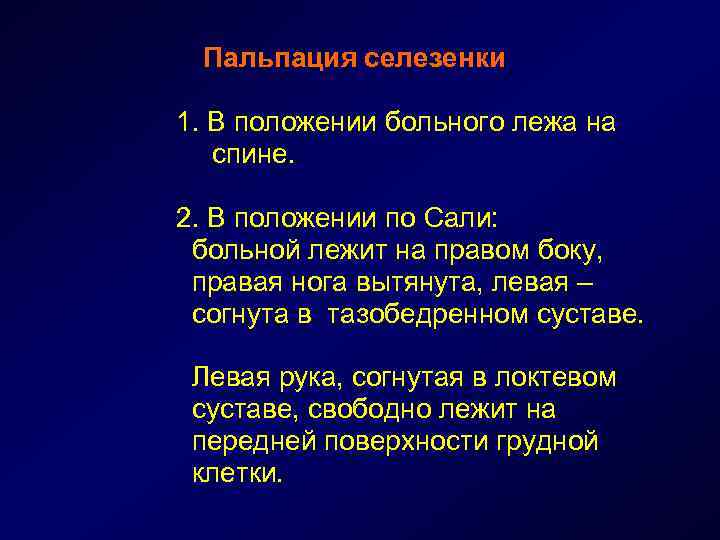 Пальпация селезенки

1. В положении больного лежа на спине.

2. В положении по Сали: больной лежит на правом боку, правая нога вытянута, левая – согнута в  тазобедренном суставе.

Левая рука, согнутая в локтевом суставе, свободно лежит на передней поверхности грудной клетки.